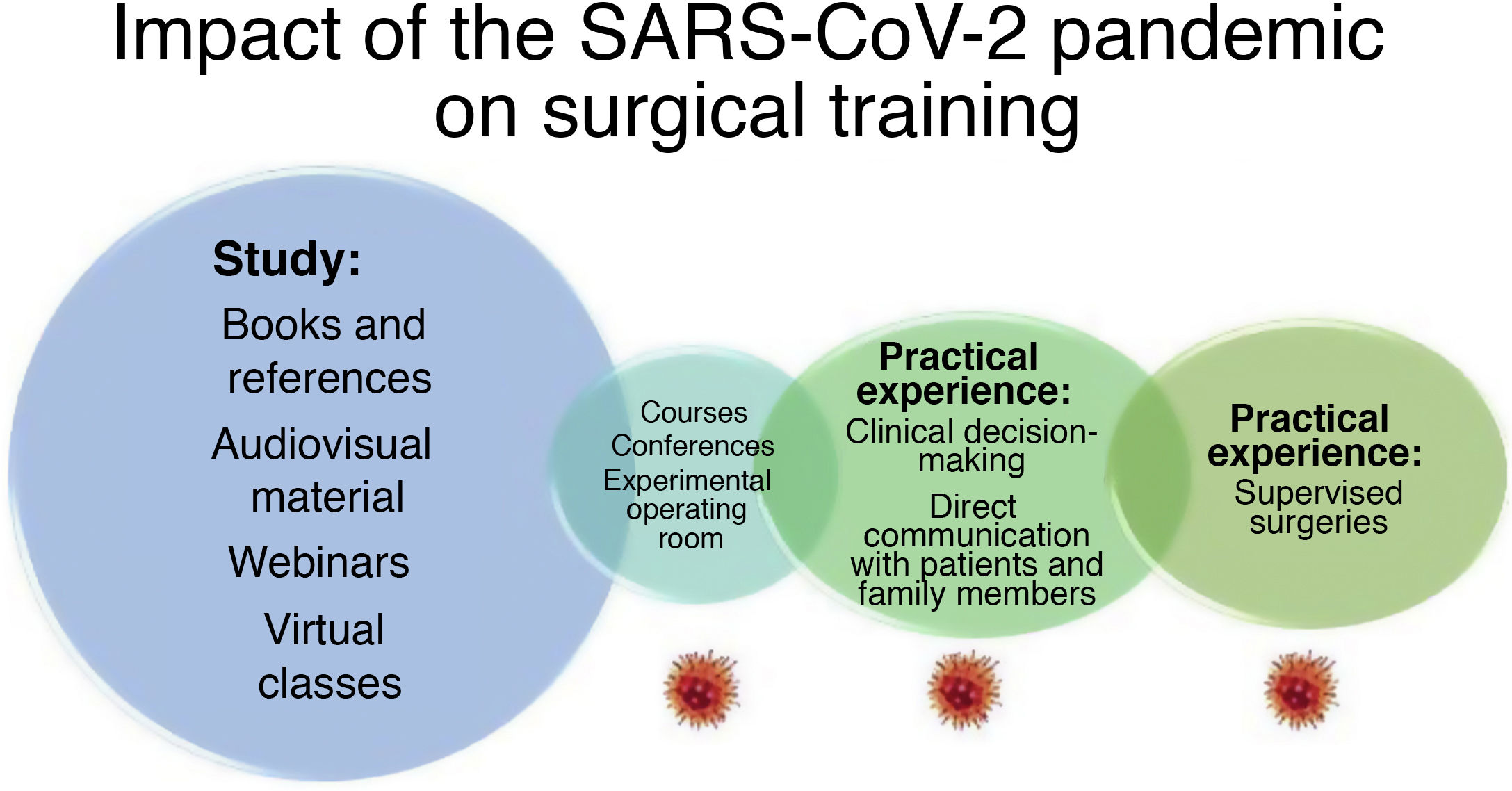 Impact of the SARS-CoV-2 pandemic on surgical training

Study:
Books and references
Audiovisual material
Webinars
Virtual classes

Courses
Conferences
Experimental operating room

Practical experience:
Clinical decision-making
Direct communication with patients and family members

Practical experience:
Supervised surgeries